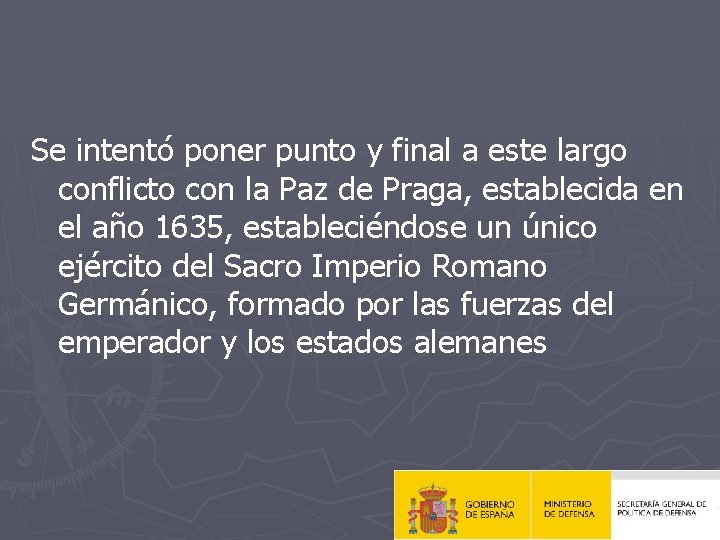 Se intentó poner punto y final a este largo conflicto con la Paz de Praga, establecida en el año 1635, estableciéndose un único ejército del Sacro Imperio Romano Germánico, formado por las fuerzas del emperador y los estados alemanes

GOBIERNO DE ESPAÑA

MINISTERIO DE DEFENSA

SECRETARÍA GENERAL DE POLÍTICA DE DEFENSA